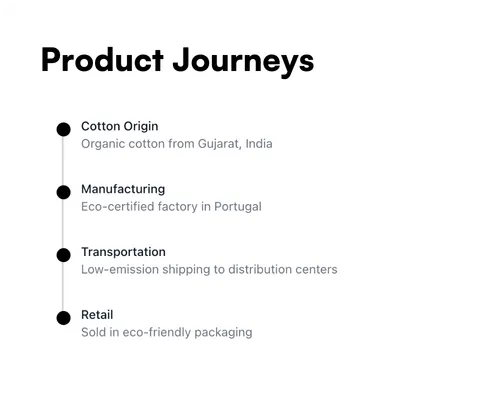 Product Journeys

Cotton Origin
Organic cotton from Gujarat, India

Manufacturing
Eco-certified factory in Portugal

Transportation
Low-emission shipping to distribution centers

Retail
Sold in eco-friendly packaging